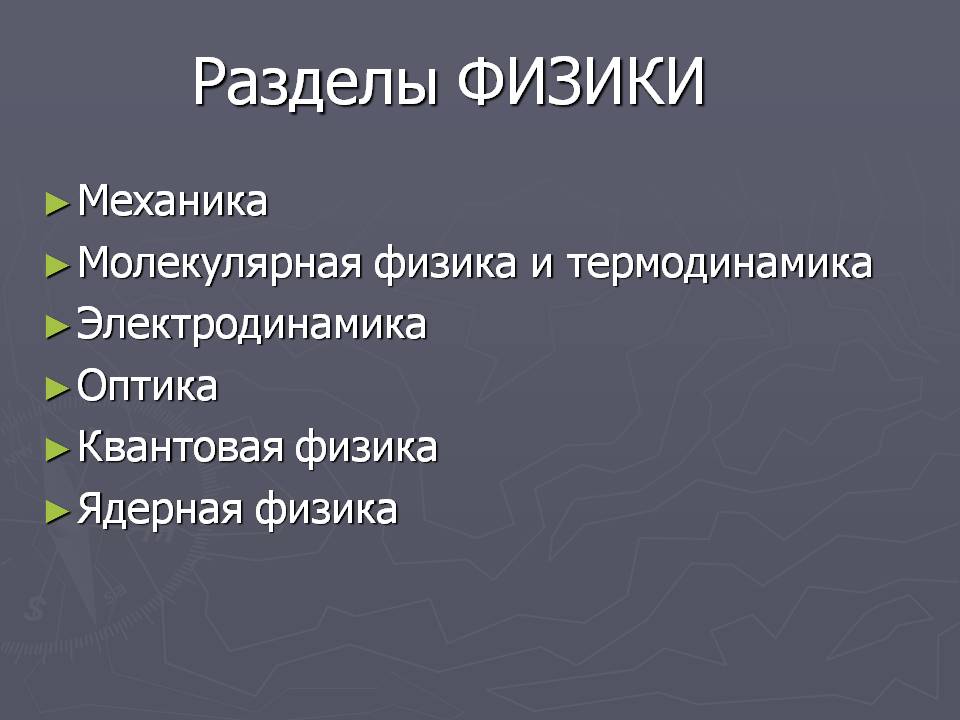 Разделы ФИЗИКИ

► Механика
► Молекулярная физика и термодинамика
► Электродинамика
► Оптика
► Квантовая физика
► Ядерная физика